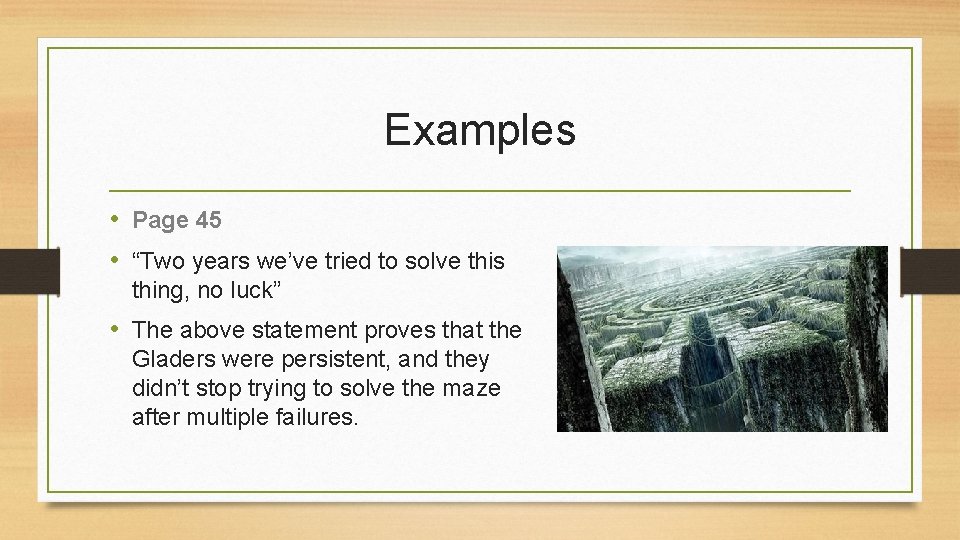 Examples

• Page 45

• “Two years we’ve tried to solve this thing, no luck”

• The above statement proves that the Gladers were persistent, and they didn’t stop trying to solve the maze after multiple failures.